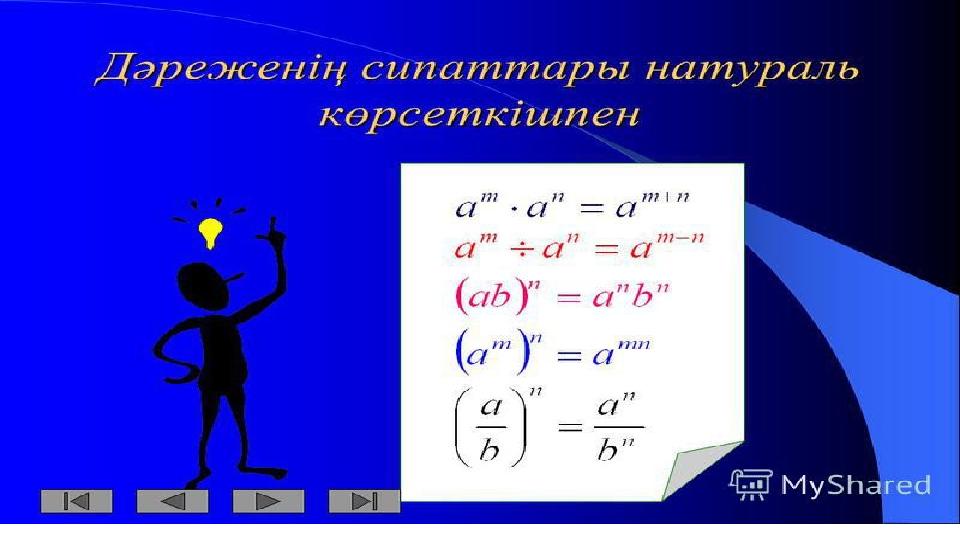 Дәреженің сипаттары натураль көрсеткішпен

$a^m \cdot a^n = a^{m+n}$

$a^m \div a^n = a^{m-n}$

$(ab)^n = a^n b^n$

$(a^m)^n = a^{mn}$

$\left(\frac{a}{b}\right)^n = \frac{a^n}{b^n}$

MyShared